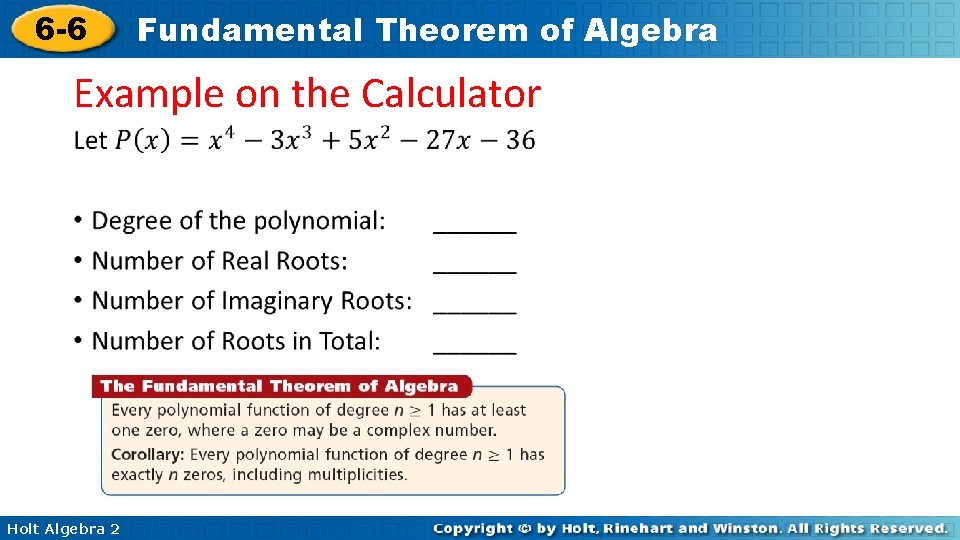 6-6 Fundamental Theorem of Algebra

Example on the Calculator

Let $P(x) = x^4 - 3x^3 + 5x^2 - 27x - 36$

• Degree of the polynomial: ______
• Number of Real Roots: ______
• Number of Imaginary Roots: ______
• Number of Roots in Total: ______

The Fundamental Theorem of Algebra

Every polynomial function of degree $n \geq 1$ has at least one zero, where a zero may be a complex number.

Corollary: Every polynomial function of degree $n \geq 1$ has exactly $n$ zeros, including multiplicities.

Holt Algebra 2

Copyright © by Holt, Rinehart and Winston. All Rights Reserved.